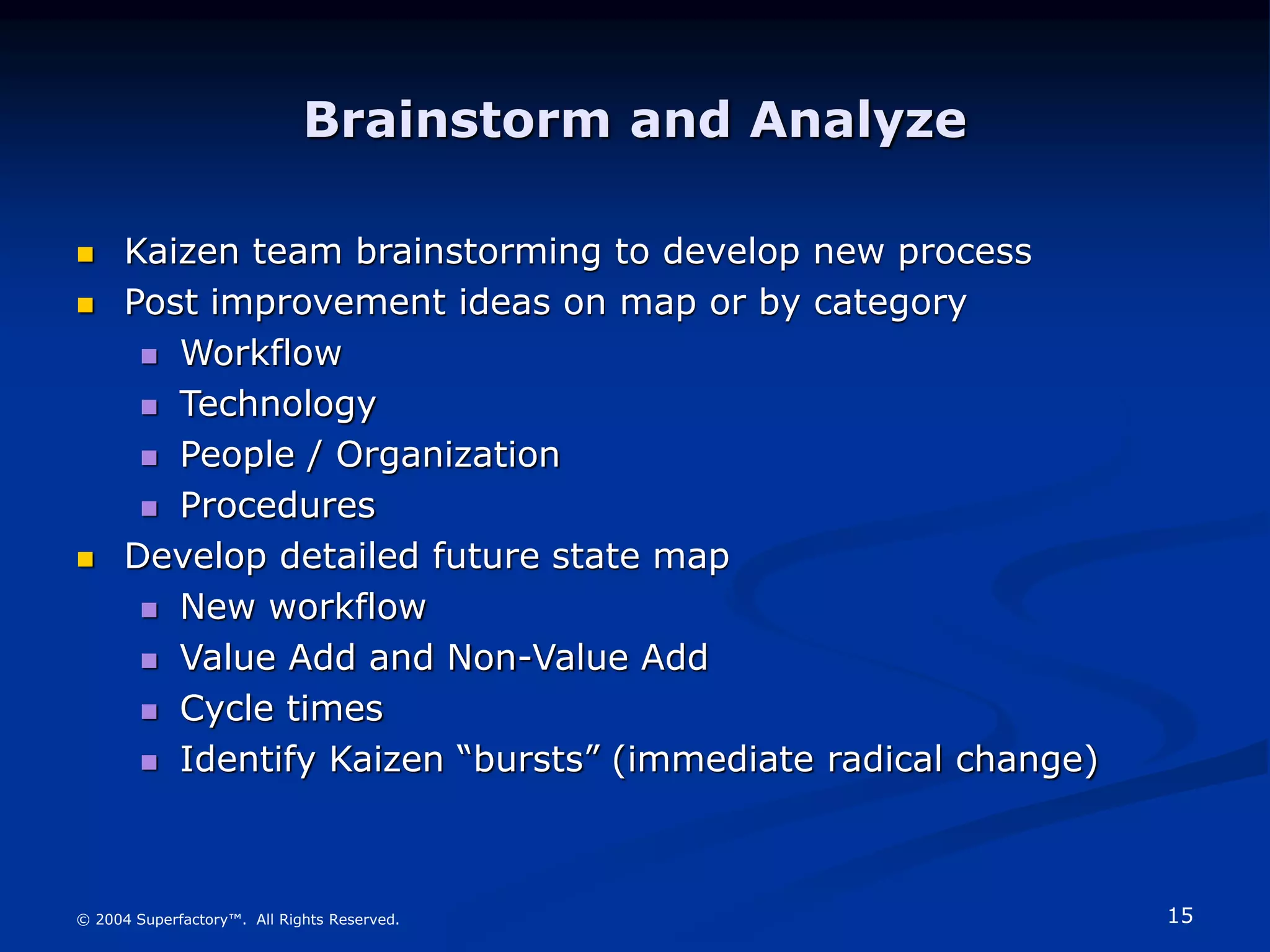 Brainstorm and Analyze

- Kaizen team brainstorming to develop new process
- Post improvement ideas on map or by category
  - Workflow
  - Technology
  - People / Organization
  - Procedures
- Develop detailed future state map
  - New workflow
  - Value Add and Non-Value Add
  - Cycle times
  - Identify Kaizen “bursts” (immediate radical change)

© 2004 Superfactory™. All Rights Reserved.

15